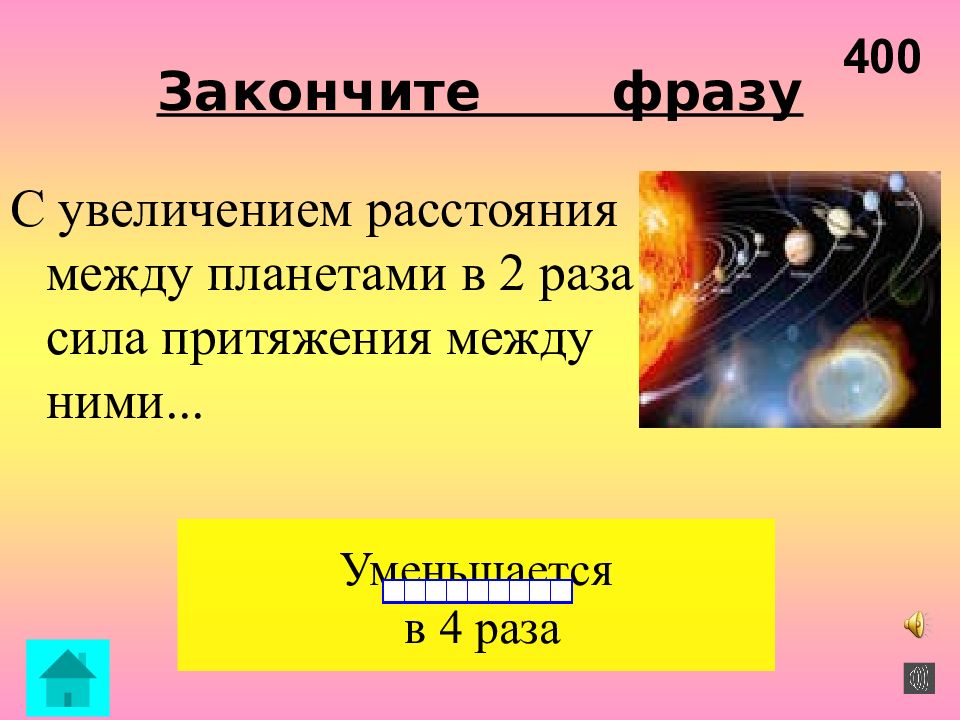 400

Закончите фразу

С увеличением расстояния между планетами в 2 раза сила притяжения между ними...

Уменьшается в 4 раза